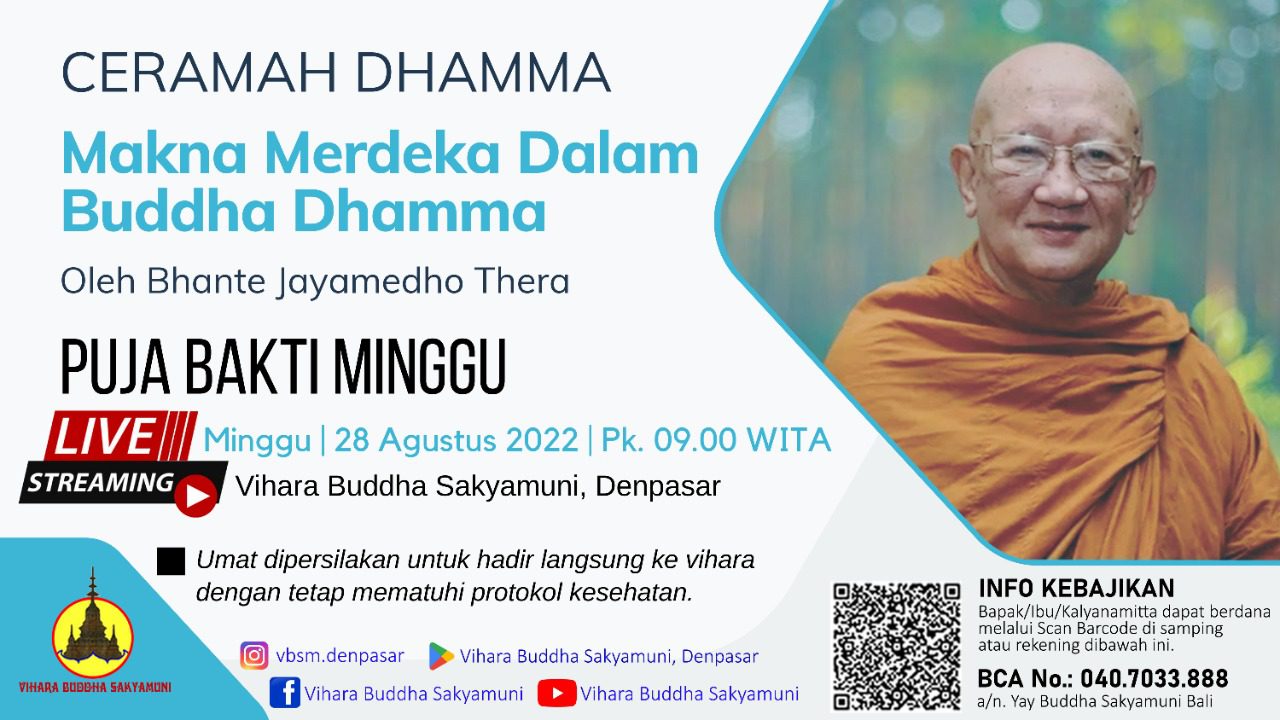 CERAMAH DHAMMA

Makna Merdeka Dalam Buddha Dhamma

Oleh Bhante Jayamedho Thera

PUJA BAKTI MINGGU

LIVE STREAMING

Minggu | 28 Agustus 2022 | Pk. 09.00 WITA

Vihara Buddha Sakyamuni, Denpasar

Umat dipersilakan untuk hadir langsung ke vihara dengan tetap mematuhi protokol kesehatan.

VIHARA BUDDHA SAKYAMUNI

vbsm.denpasar

Vihara Buddha Sakyamuni, Denpasar

Vihara Buddha Sakyamuni

Vihara Buddha Sakyamuni

INFO KEBAJIKAN

Bapak/Ibu/Kalyanamitta dapat berdana melalui Scan Barcode di samping atau rekening dibawah ini.

BCA No.: 040.7033.888

a/n. Yay Buddha Sakyamuni Bali